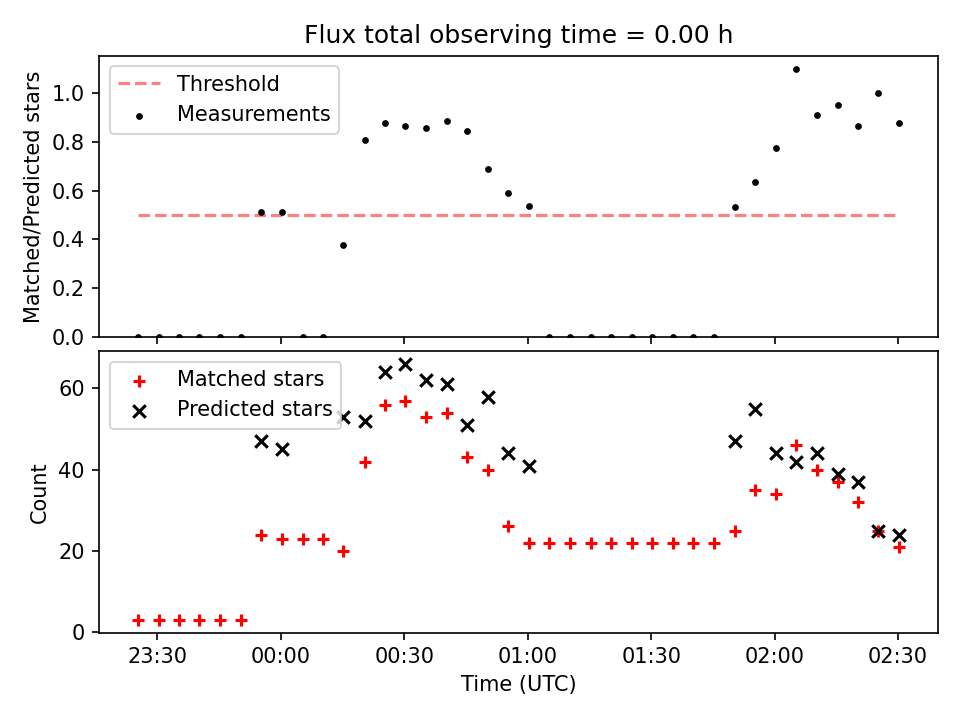 Flux total observing time = 0.00 h

Threshold
Measurements

Matched/Predicted stars

1.0
0.8
0.6
0.4
0.2
0.0

Matched stars
Predicted stars

Count

60
40
20
0

23:30
00:00
00:30
01:00
01:30
02:00
02:30

Time (UTC)